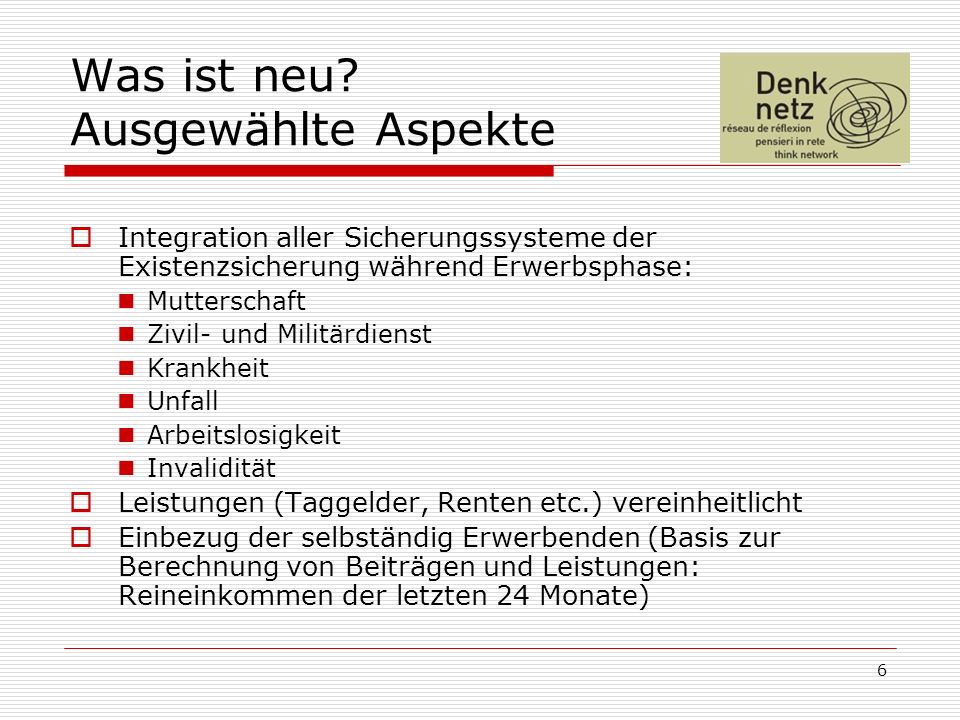 Was ist neu?
Ausgewählte Aspekte

Denk netz
réseau de réflexion
pensieri in rete
think network

Integration aller Sicherungssysteme der Existenzsicherung während Erwerbsphase:

Mutterschaft

Zivil- und Militärdienst

Krankheit

Unfall

Arbeitslosigkeit

Invalidität

Leistungen (Taggelder, Renten etc.) vereinheitlicht

Einbezug der selbständig Erwerbenden (Basis zur Berechnung von Beiträgen und Leistungen: Reineinkommen der letzten 24 Monate)

6